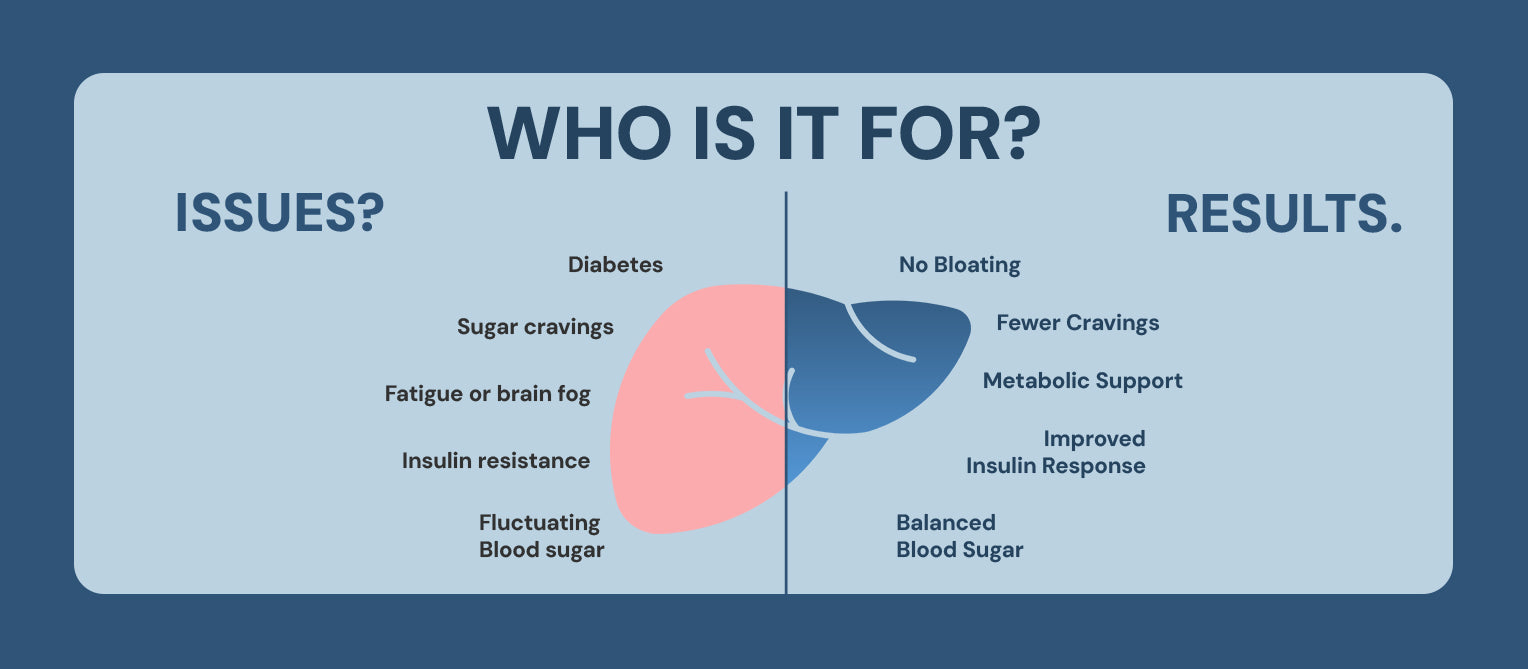 WHO IS IT FOR?

ISSUES?

Diabetes

Sugar cravings

Fatigue or brain fog

Insulin resistance

Fluctuating Blood sugar

RESULTS.

No Bloating

Fewer Cravings

Metabolic Support

Improved Insulin Response

Balanced Blood Sugar